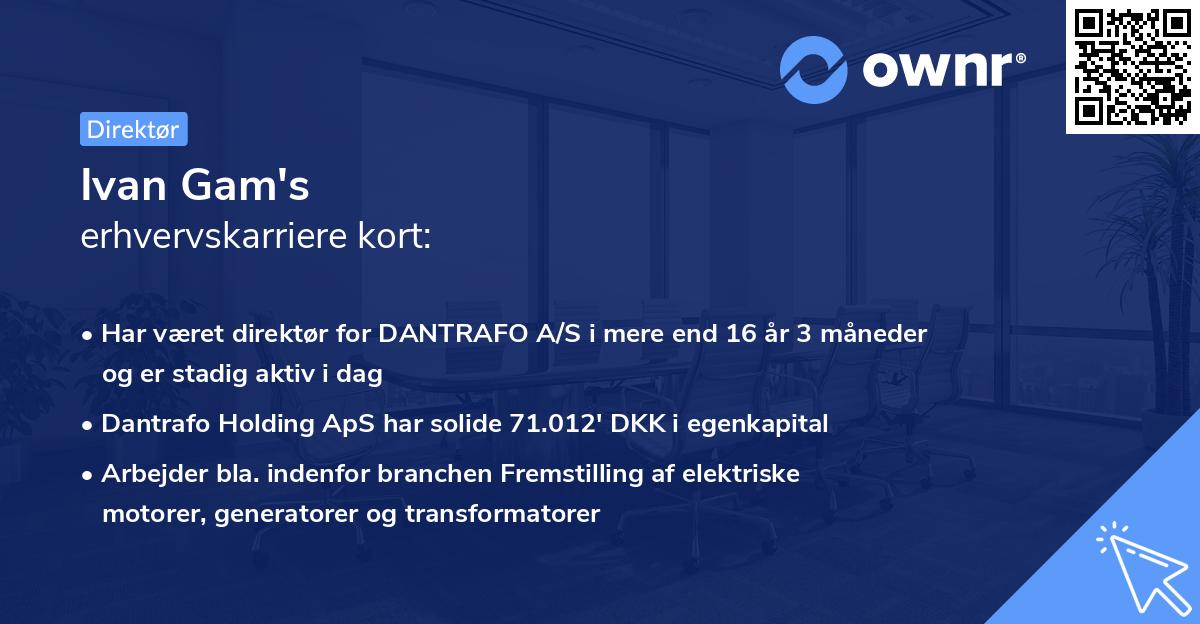 ownr®

Direktør

Ivan Gam's
erhvervskarriere kort:

• Har været direktør for DANTRAFO A/S i mere end 16 år 3 måneder og er stadig aktiv i dag

• Dantrafo Holding ApS har solide 71.012' DKK i egenkapital

• Arbejder bla. indenfor branchen Fremstilling af elektriske motorer, generatorer og transformatorer